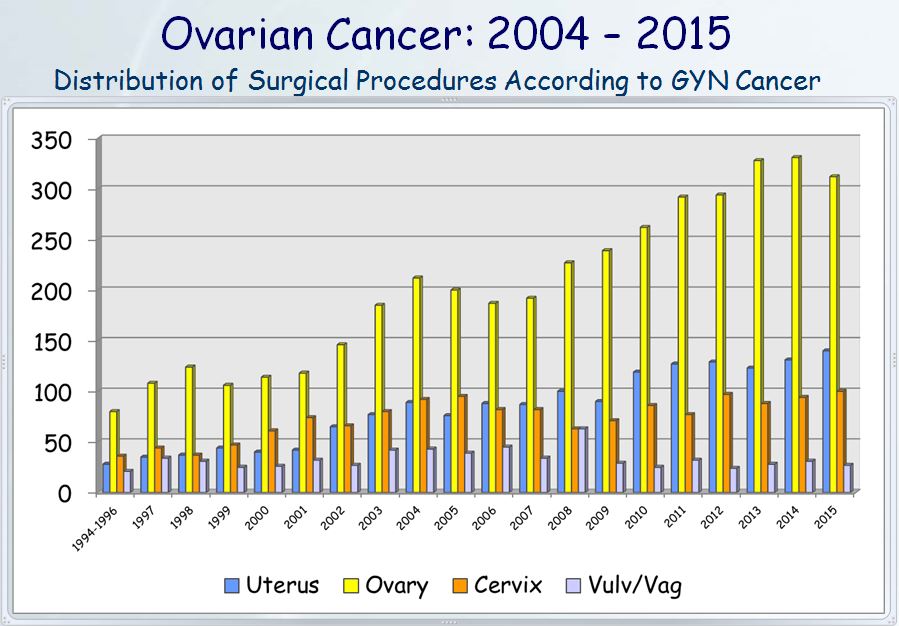 Ovarian Cancer: 2004 - 2015

Distribution of Surgical Procedures According to GYN Cancer

350
300
250
200
150
100
50
0

1994-1996
1997
1998
1999
2000
2001
2002
2003
2004
2005
2006
2007
2008
2009
2010
2011
2012
2013
2014
2015

Uterus
Ovary
Cervix
Vulv/Vag